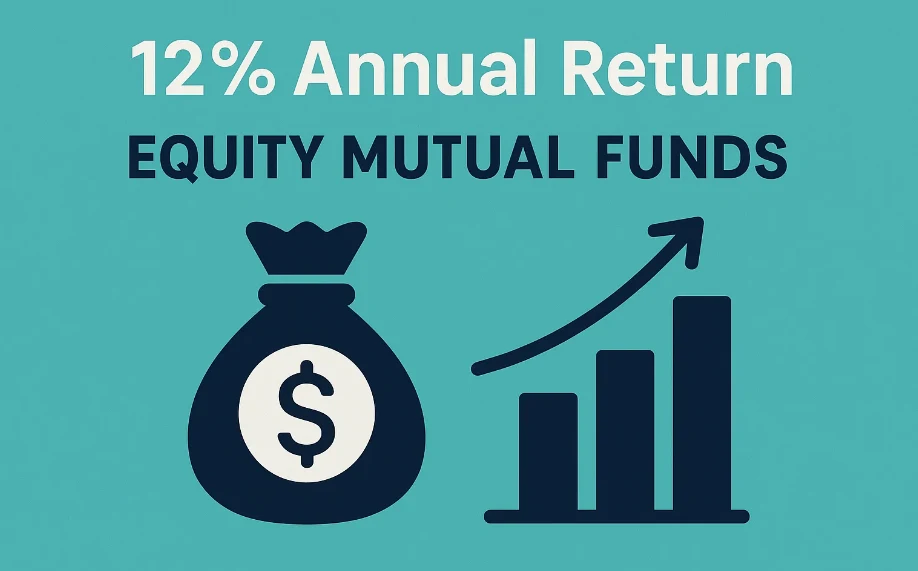 12% Annual Return

EQUITY MUTUAL FUNDS

$